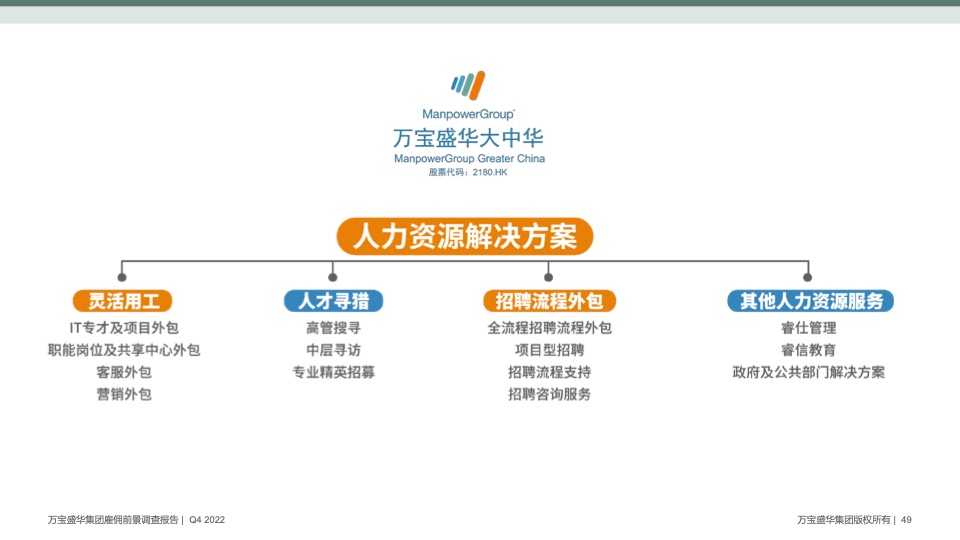 ManpowerGroup
万宝盛华大中华
ManpowerGroup Greater China
股票代码：2180.HK

人力资源解决方案

灵活用工
IT专才及项目外包
职能岗位及共享中心外包
客服外包
营销外包

人才寻猎
高管搜寻
中层寻访
专业精英招募

招聘流程外包
全流程招聘流程外包
项目型招聘
招聘流程支持
招聘咨询服务

其他人力资源服务
睿仕管理
睿信教育
政府及公共部门解决方案

万宝盛华集团雇佣前景调查报告 | Q4 2022

万宝盛华集团版权所有 | 49